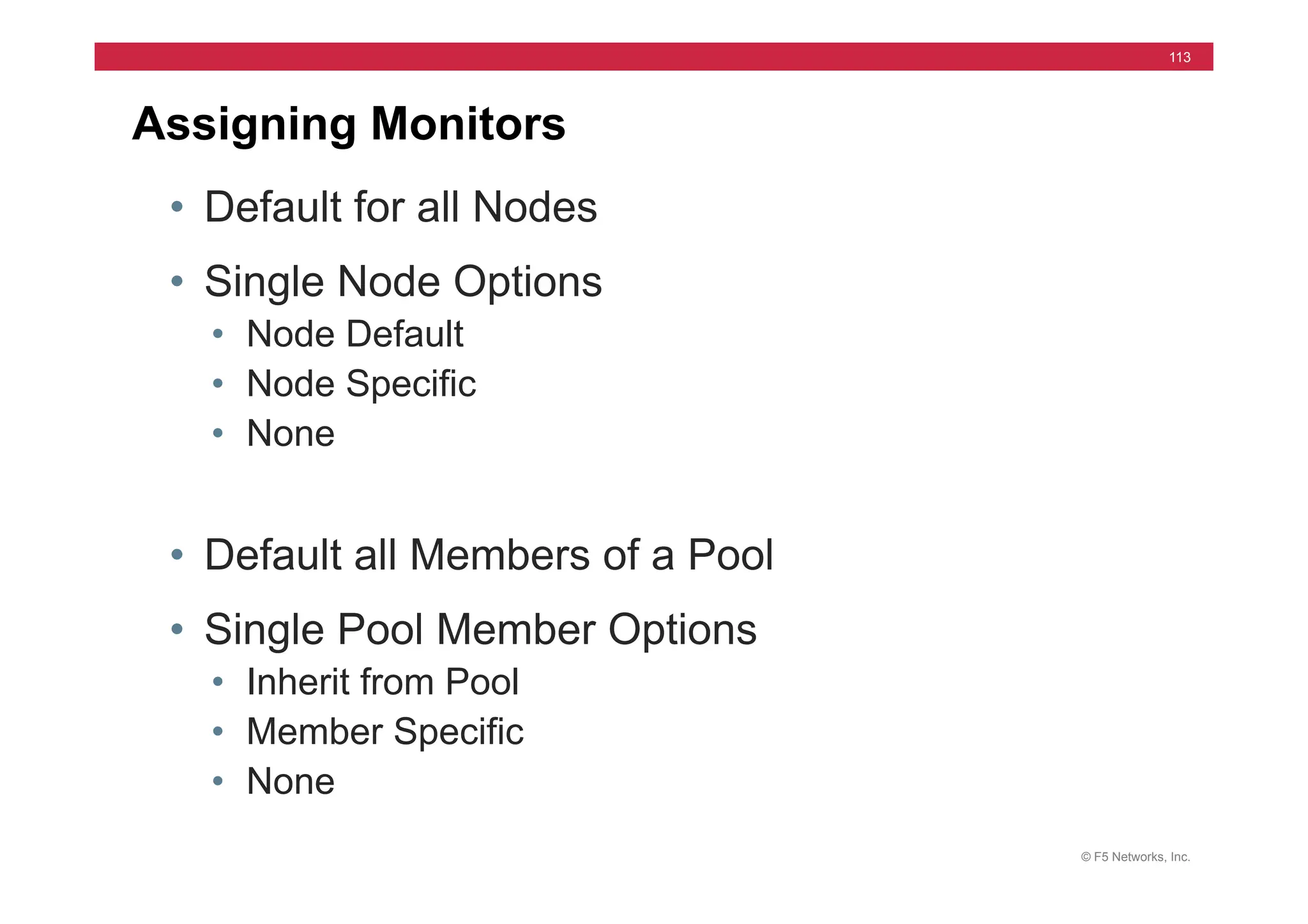 113

Assigning Monitors

• Default for all Nodes
• Single Node Options
  • Node Default
  • Node Specific
  • None

• Default all Members of a Pool
• Single Pool Member Options
  • Inherit from Pool
  • Member Specific
  • None

© F5 Networks, Inc.